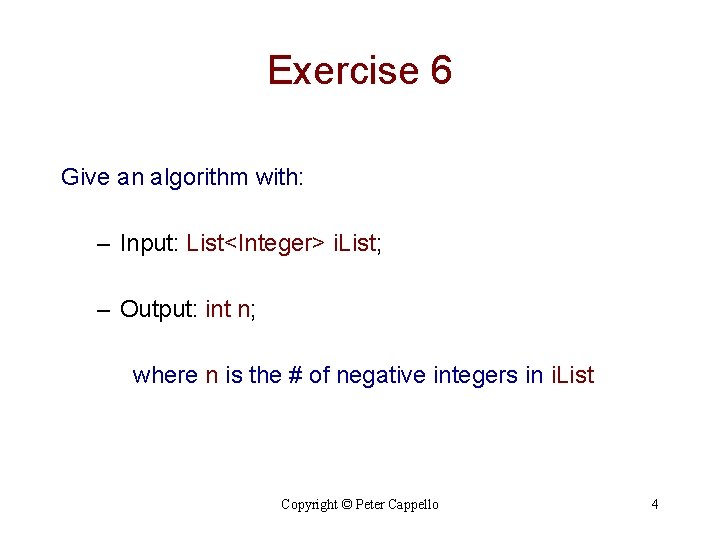 Exercise 6

Give an algorithm with:

– Input: List<Integer> iList;

– Output: int n;

where n is the # of negative integers in iList

Copyright © Peter Cappello

4